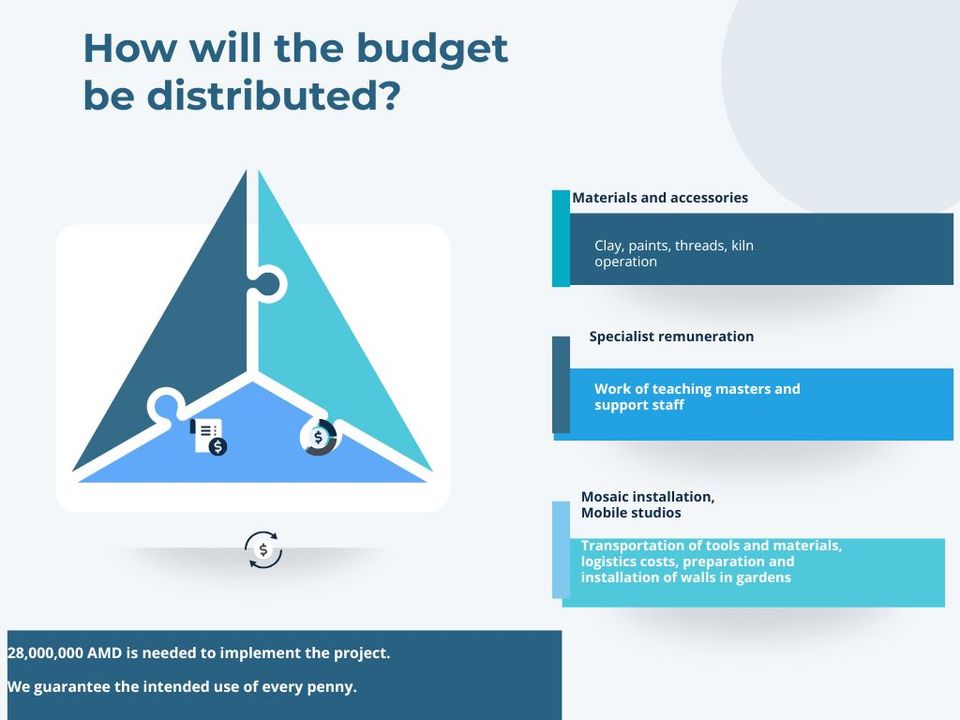 How will the budget be distributed?

Materials and accessories

Clay, paints, threads, kiln operation

Specialist remuneration

Work of teaching masters and support staff

Mosaic installation, Mobile studios

Transportation of tools and materials, logistics costs, preparation and installation of walls in gardens

28,000,000 AMD is needed to implement the project.

We guarantee the intended use of every penny.